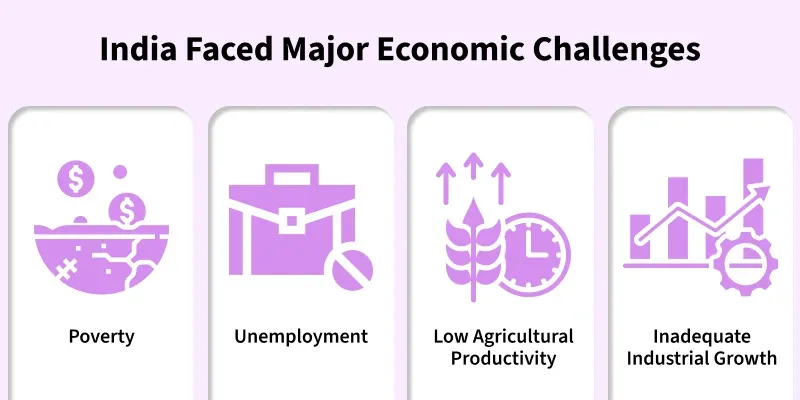 India Faced Major Economic Challenges

Poverty

Unemployment

Low Agricultural Productivity

Inadequate Industrial Growth